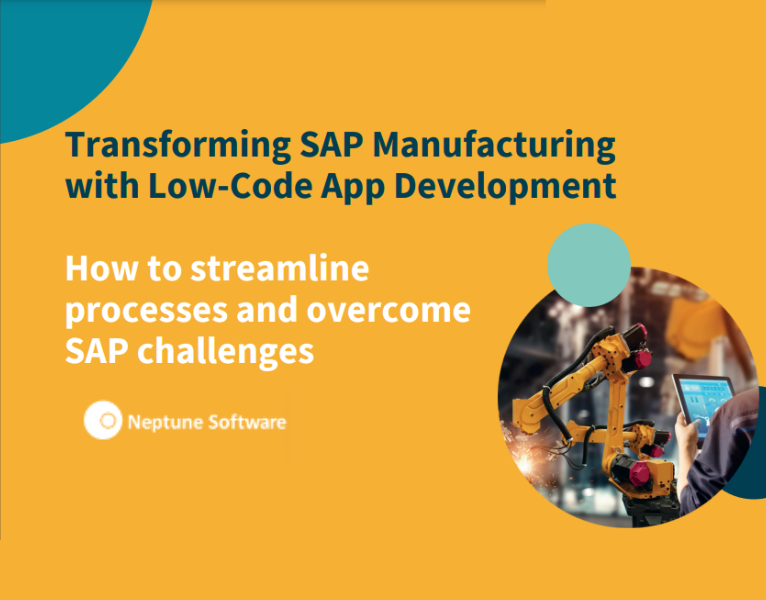 Transforming SAP Manufacturing with Low-Code App Development

How to streamline processes and overcome SAP challenges

Neptune Software